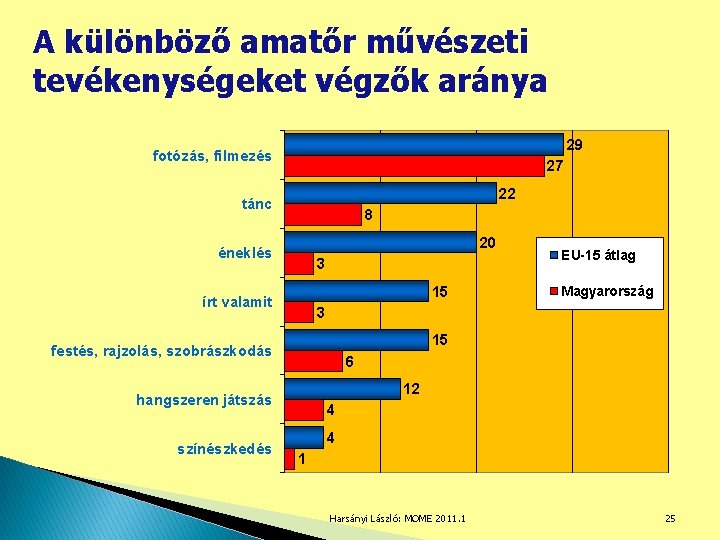 A különböző amatőr művészeti tevékenységeket végzők aránya

fotózás, filmezés
29
27

tánc
22
8

éneklés
20
3

írt valamit
15
3

festés, rajzolás, szobrászkodás
15
6

hangszeren játszás
12
4

színészkedés
4
1

EU-15 átlag
Magyarország

Harsányi László: MOME 2011.1

25